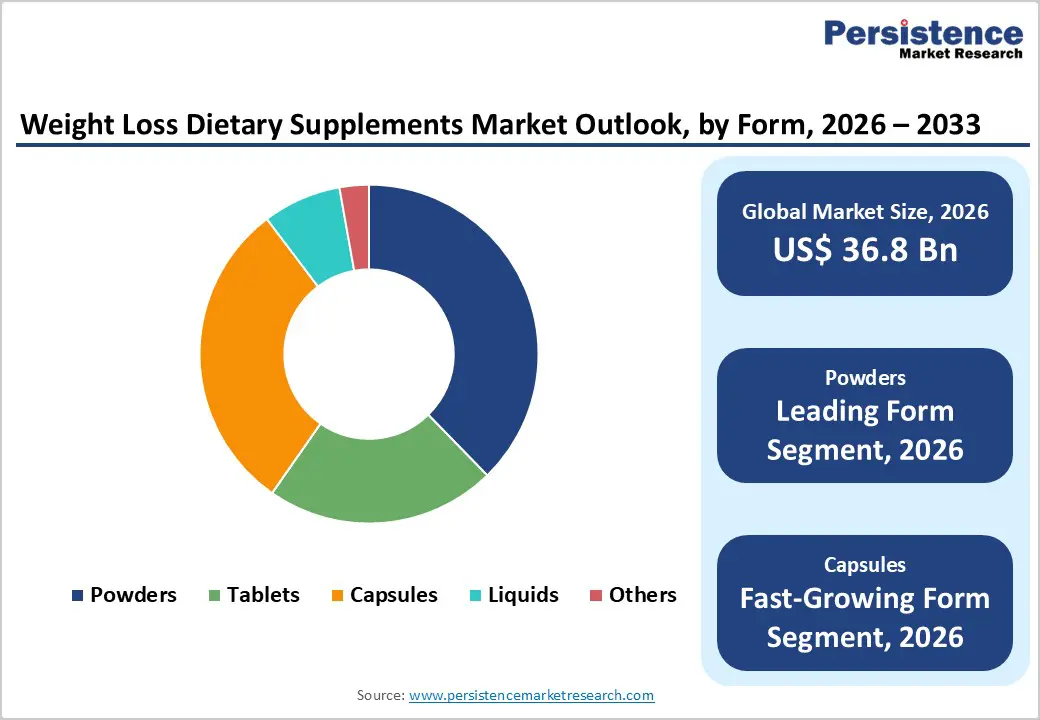 Persistence
Market Research

Weight Loss Dietary Supplements Market Outlook, by Form, 2026 – 2033

Powders Tablets Capsules Liquids Others

Global Market Size, 2026
US$ 36.8 Bn

Powders
Leading Form Segment, 2026

Capsules
Fast-Growing Form Segment, 2026

Source: www.persistencemarketresearch.com